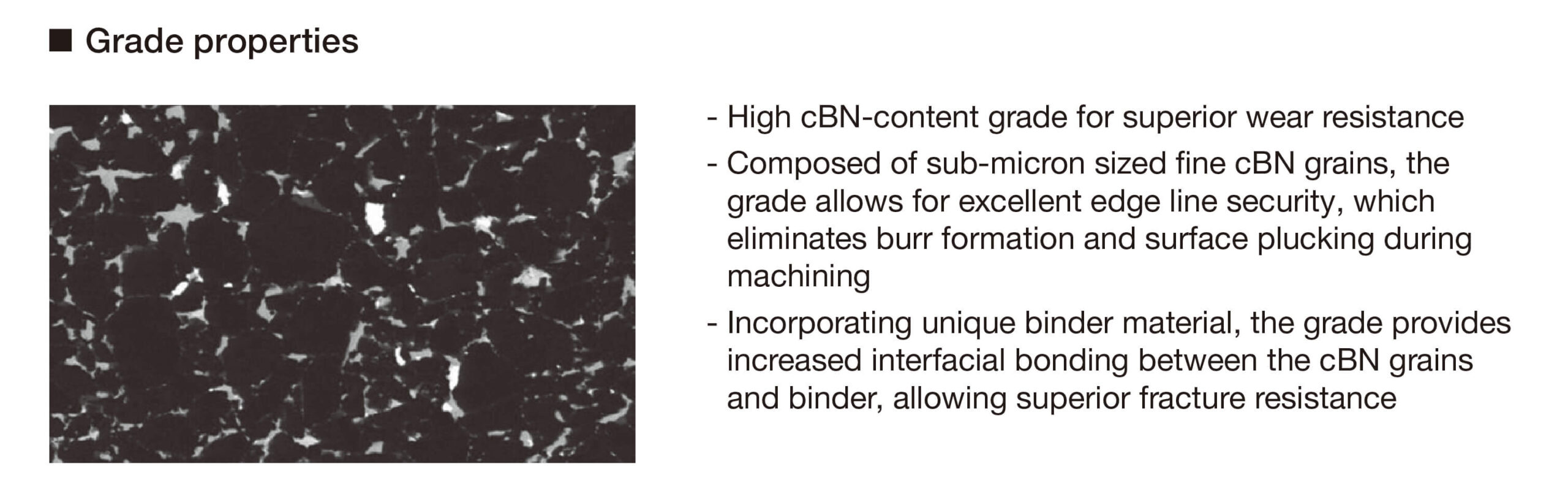 ■ Grade properties

- High cBN-content grade for superior wear resistance
- Composed of sub-micron sized fine cBN grains, the grade allows for excellent edge line security, which eliminates burr formation and surface plucking during machining
- Incorporating unique binder material, the grade provides increased interfacial bonding between the cBN grains and binder, allowing superior fracture resistance